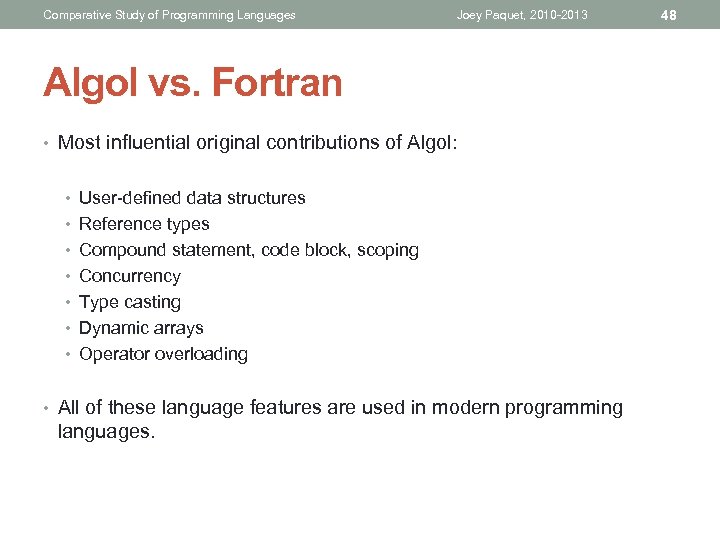 Comparative Study of Programming Languages Joey Paquet, 2010-2013 48

Algol vs. Fortran

• Most influential original contributions of Algol:

• User-defined data structures
• Reference types
• Compound statement, code block, scoping
• Concurrency
• Type casting
• Dynamic arrays
• Operator overloading

• All of these language features are used in modern programming languages.